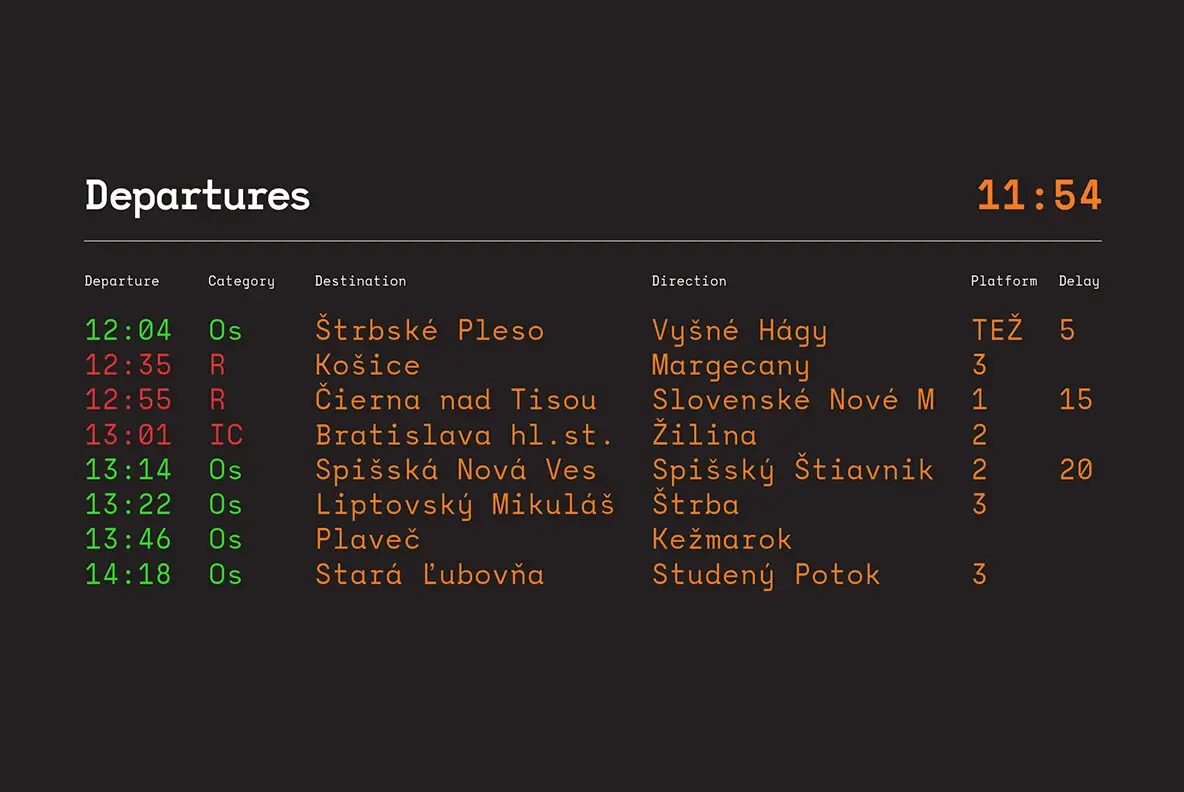 Departures 11:54

| Departure | Category | Destination | Direction | Platform | Delay |
|---|---|---|---|---|---|
| 12:04 | Os | Štrbské Pleso | Vyšné Hágy | TEŽ | 5 |
| 12:35 | R | Košice | Margecany | 3 | |
| 12:55 | R | Čierna nad Tisou | Slovenské Nové M | 1 | 15 |
| 13:01 | IC | Bratislava hl.st. | Žilina | 2 | |
| 13:14 | Os | Spišská Nová Ves | Spišský Štiavnik | 2 | 20 |
| 13:22 | Os | Liptovský Mikuláš | Štrba | 3 | |
| 13:46 | Os | Plaveč | Kežmarok | | |
| 14:18 | Os | Stará Ľubovňa | Studený Potok | 3 | |